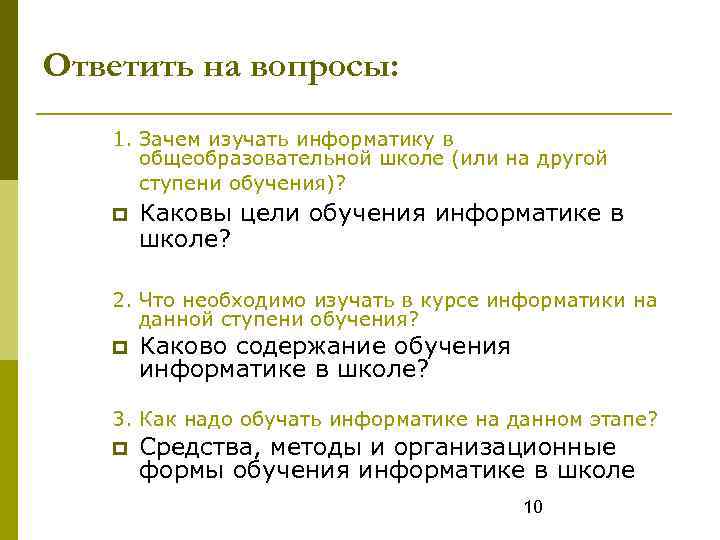 Ответить на вопросы:

1. Зачем изучать информатику в общеобразовательной школе (или на другой ступени обучения)?

Каковы цели обучения информатике в школе?

2. Что необходимо изучать в курсе информатики на данной ступени обучения?

Каково содержание обучения информатике в школе?

3. Как надо обучать информатике на данном этапе?

Средства, методы и организационные формы обучения информатике в школе

10